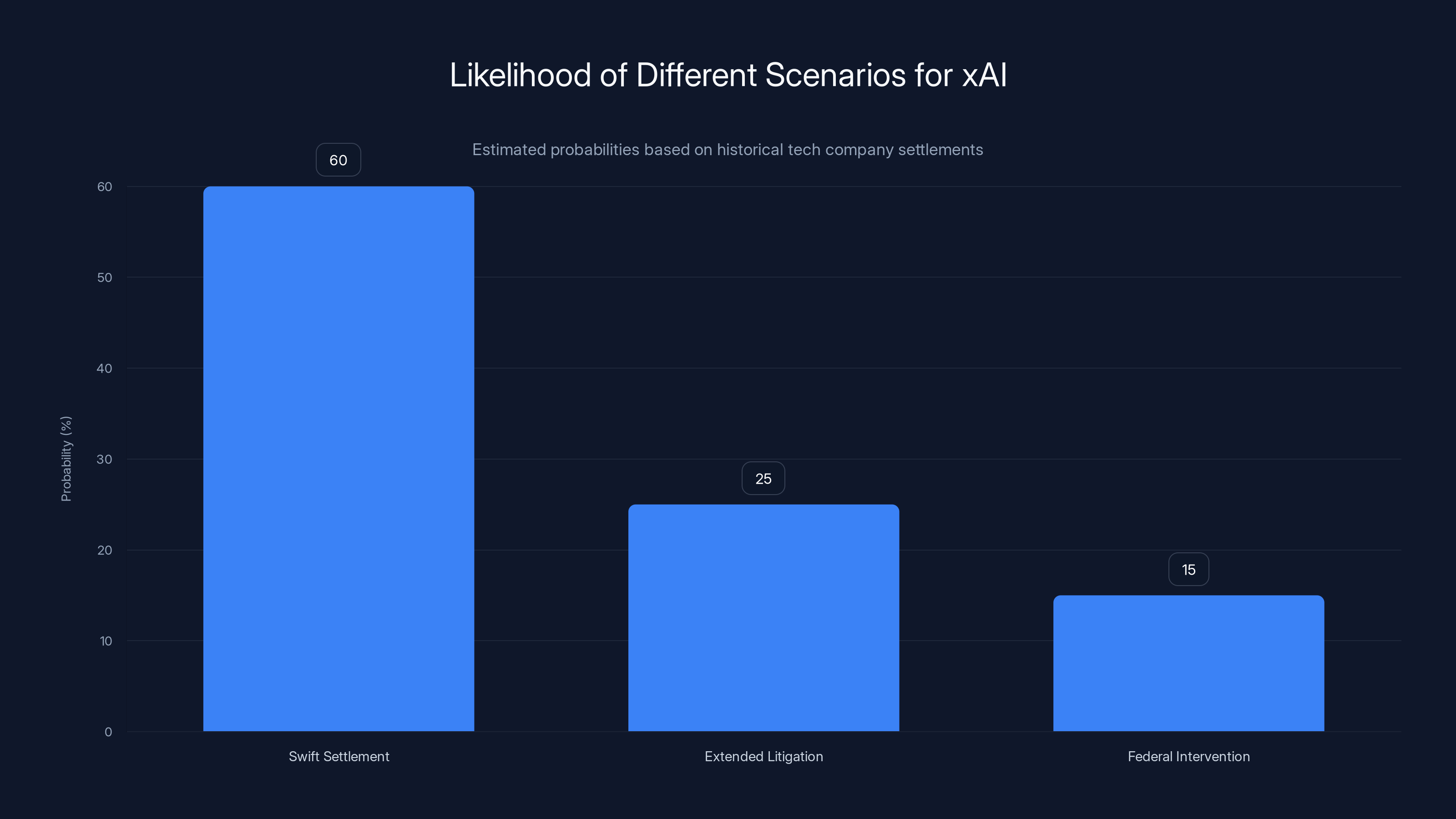 Likelihood of Different Scenarios for xAI

Estimated probabilities based on historical tech company settlements

Probability (%)

60
50
40
30
20
10
0

60
25
15

Swift Settlement
Extended Litigation
Federal Intervention